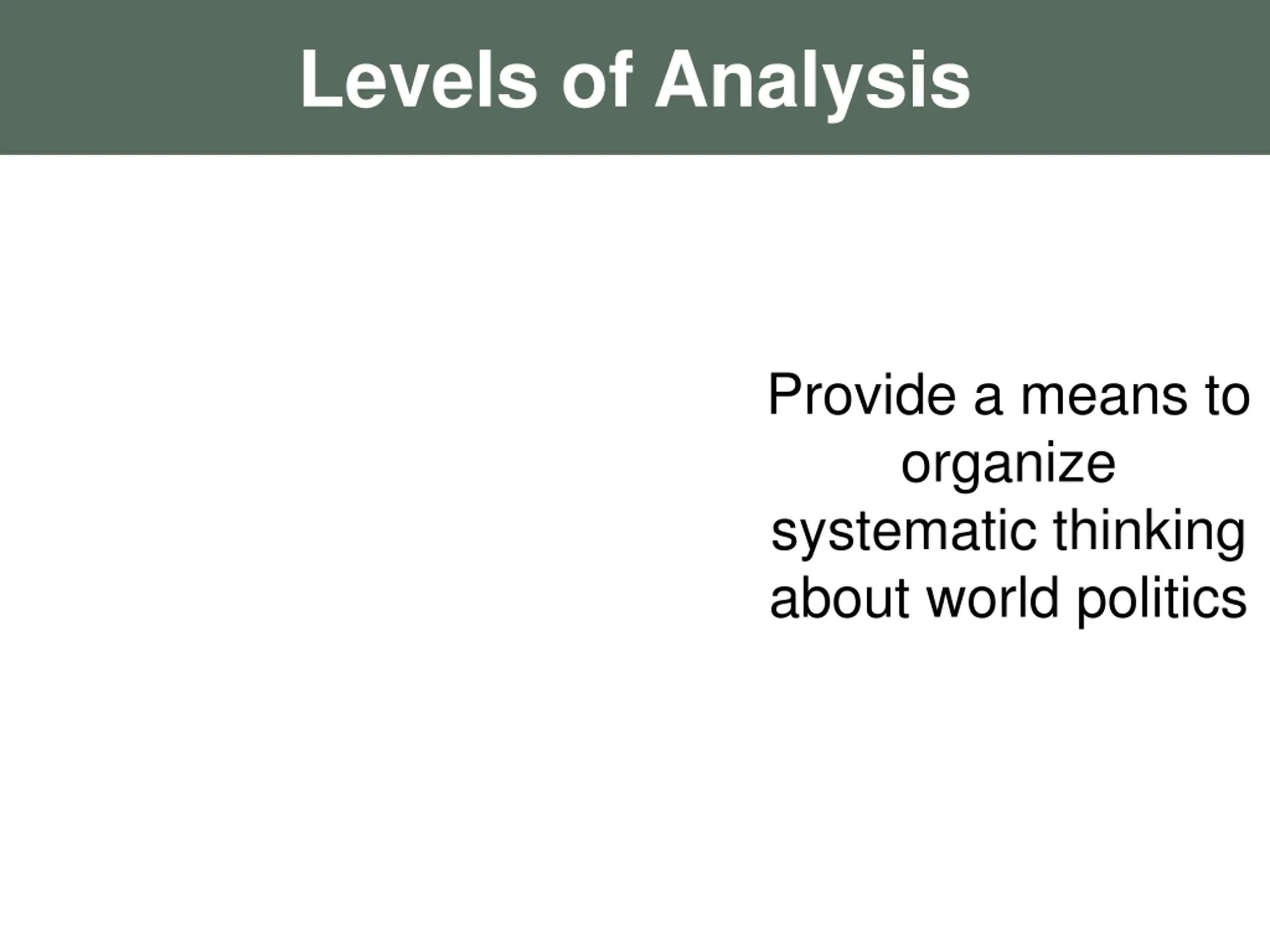 Levels of Analysis

Provide a means to organize systematic thinking about world politics